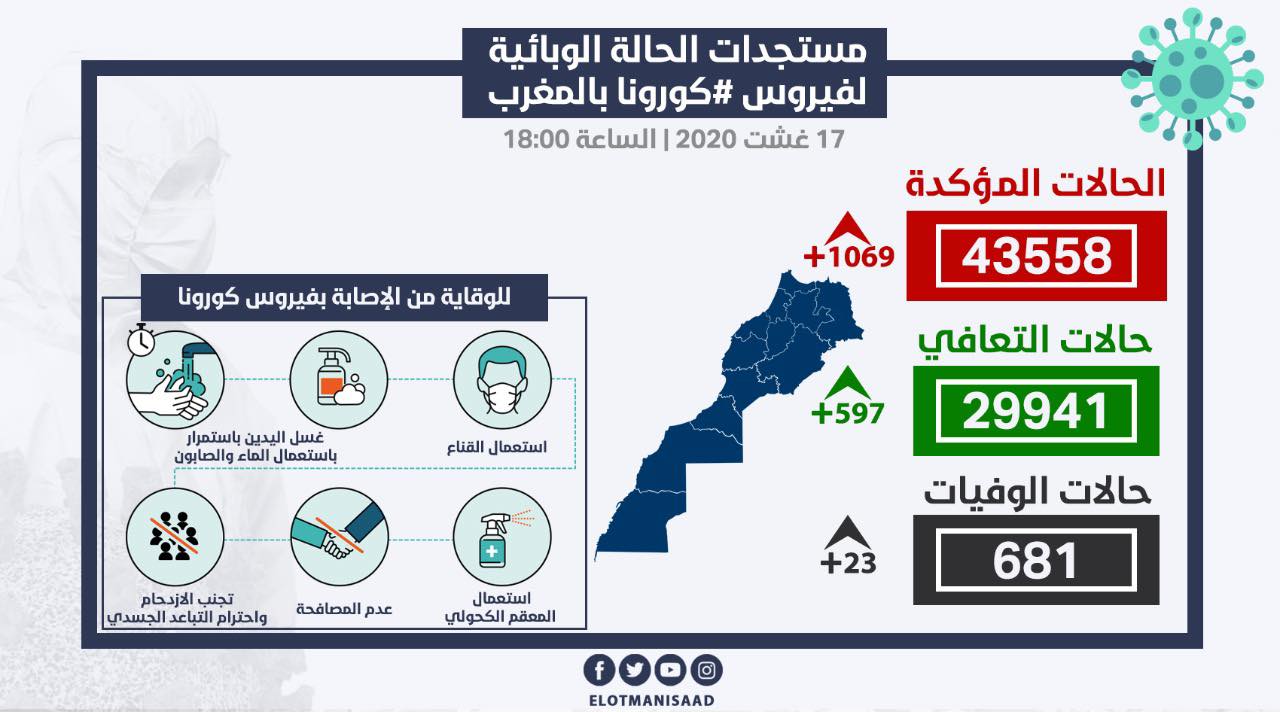 مستجدات الحالة الوبائية
لفيروس #كورونا بالمغرب

17 غشت 2020 | الساعة 18:00

الحالات المؤكدة
43558
+1069

حالات التعافي
29941
+597

حالات الوفيات
681
+23

للوقاية من الإصابة بفيروس كورونا

استعمال القناع

غسل اليدين باستمرار باستعمال الماء والصابون

استعمال المعقم الكحولي

عدم المصافحة

تجنب الازدحام واحترام التباعد الجسدي

ELOTMANISAAD